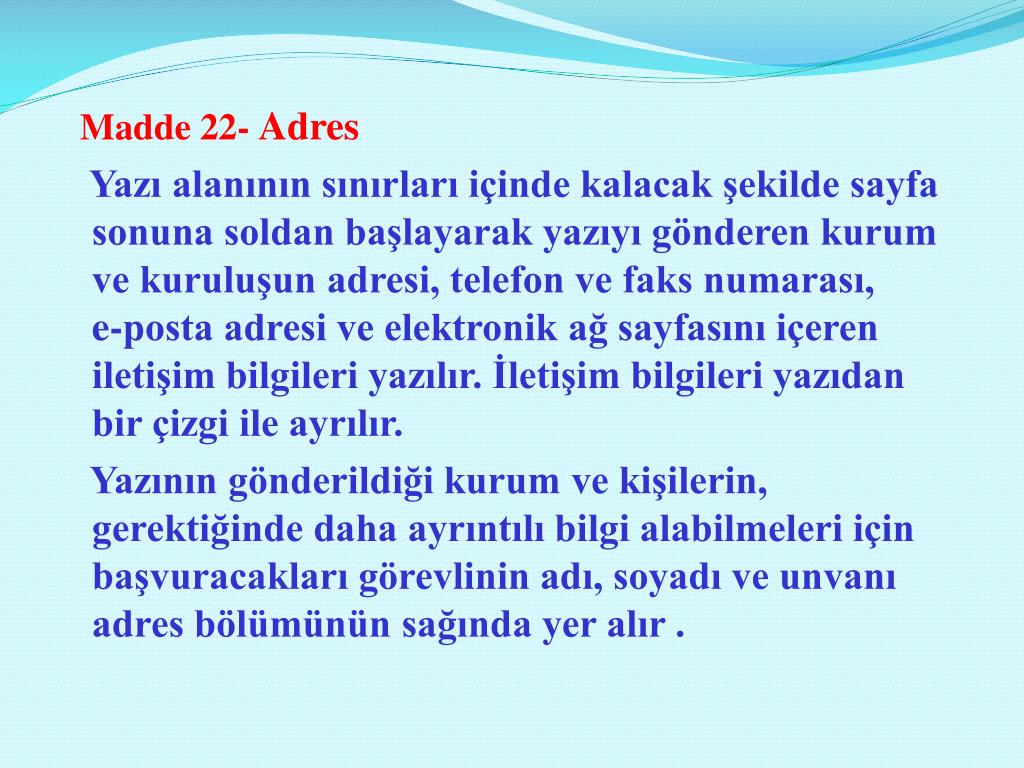 Madde 22- Adres

Yazı alanının sınırları içinde kalacak şekilde sayfa sonuna soldan başlayarak yazıyı gönderen kurum ve kuruluşun adresi, telefon ve faks numarası, e-posta adresi ve elektronik ağ sayfasını içeren iletişim bilgileri yazılır. İletişim bilgileri yazıdan bir çizgi ile ayrılır.

Yazının gönderildiği kurum ve kişilerin, gerektiğinde daha ayrıntılı bilgi alabilmeleri için başvuracakları görevlinin adı, soyadı ve unvanı adres bölümünün sağında yer alır .